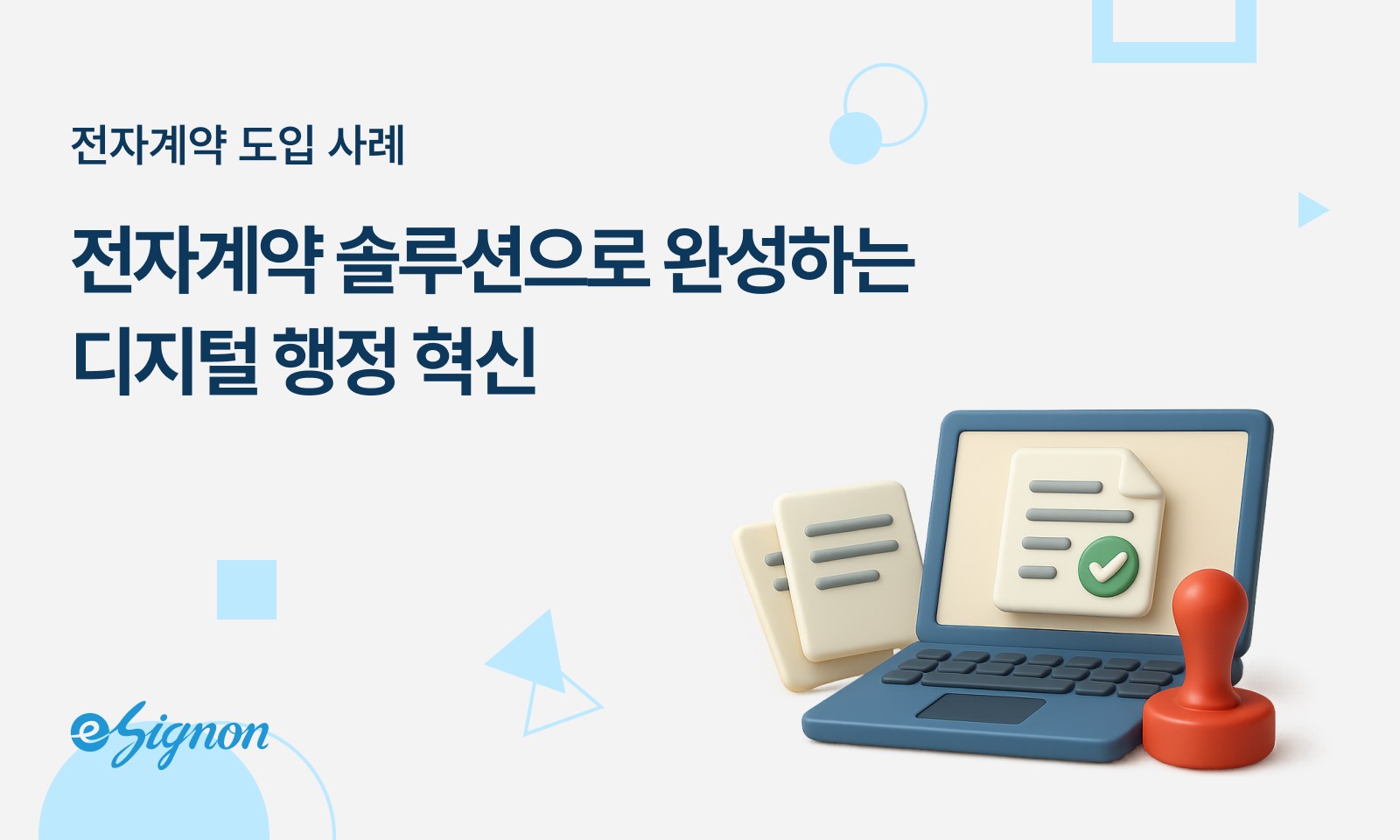 전자계약 도입 사례

전자계약 솔루션으로 완성하는 디지털 행정 혁신

eSignon